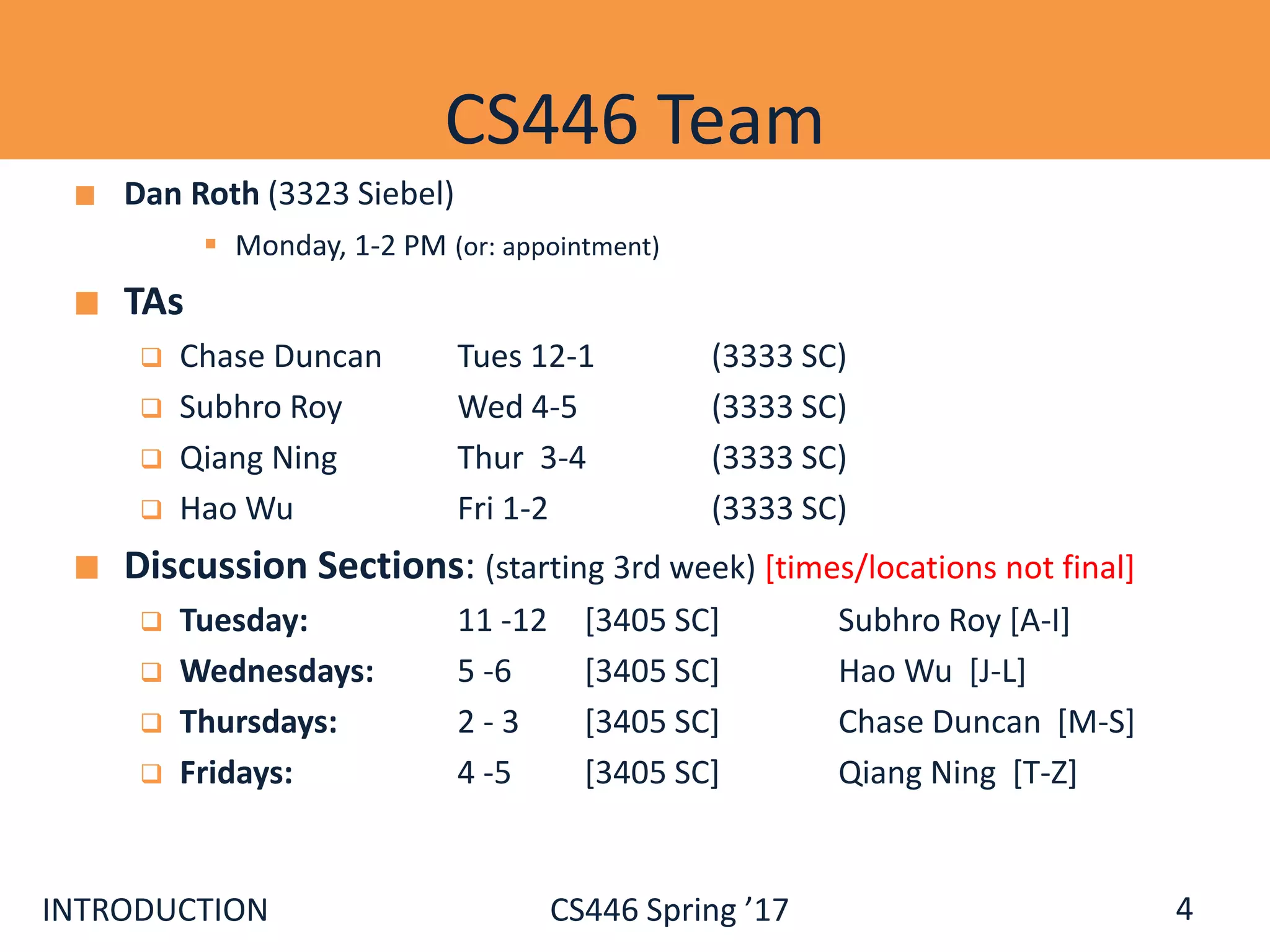 CS446 Team

Dan Roth (3323 Siebel)

Monday, 1-2 PM (or: appointment)

TAs

Chase Duncan Tues 12-1 (3333 SC)

Subhro Roy Wed 4-5 (3333 SC)

Qiang Ning Thur 3-4 (3333 SC)

Hao Wu Fri 1-2 (3333 SC)

Discussion Sections: (starting 3rd week) [times/locations not final]

Tuesday: 11 -12 [3405 SC] Subhro Roy [A-I]

Wednesdays: 5 -6 [3405 SC] Hao Wu [J-L]

Thursdays: 2 - 3 [3405 SC] Chase Duncan [M-S]

Fridays: 4 -5 [3405 SC] Qiang Ning [T-Z]

INTRODUCTION CS446 Spring ’17 4